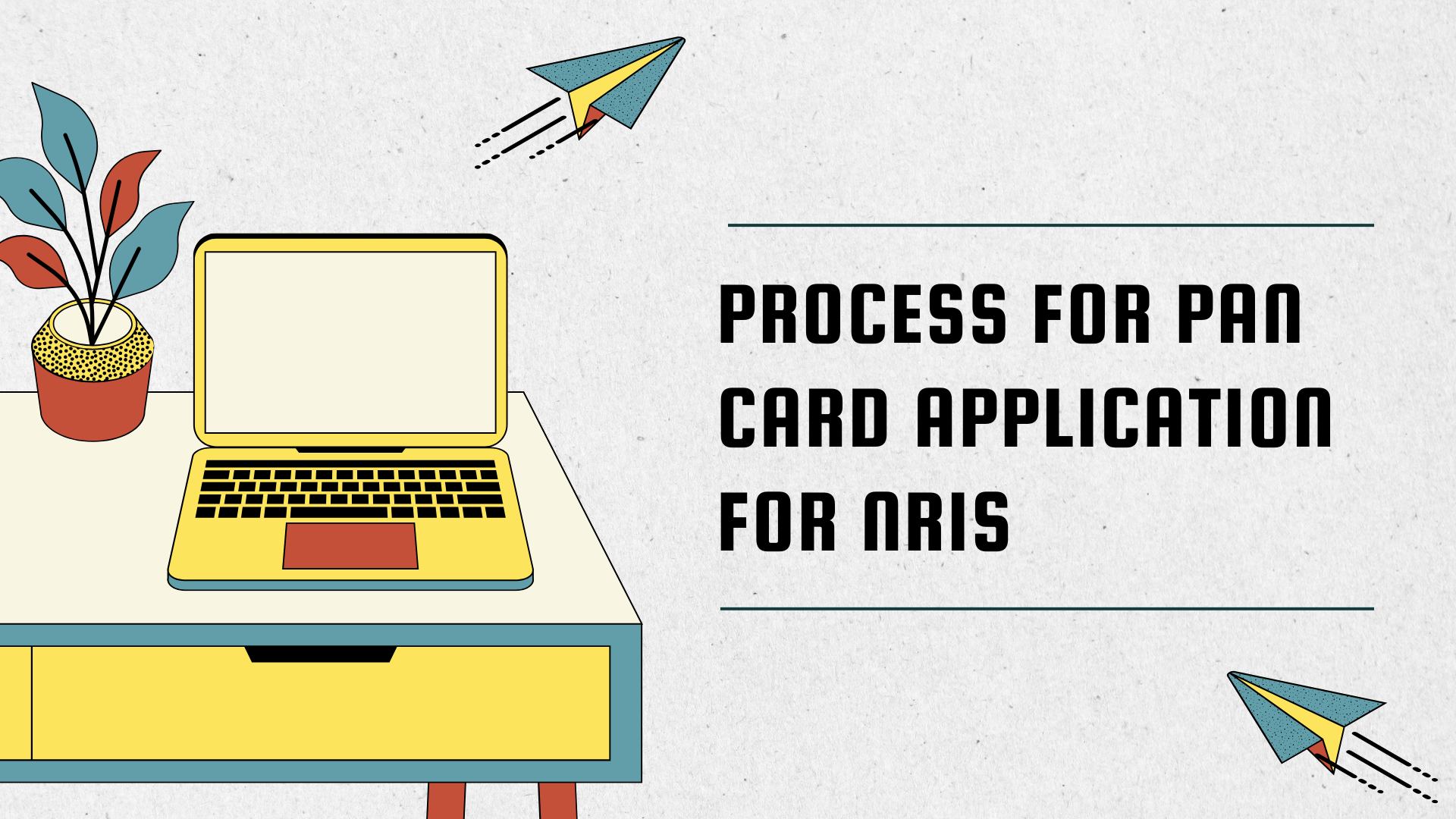 PROCESS FOR PAN CARD APPLICATION FOR NRIS